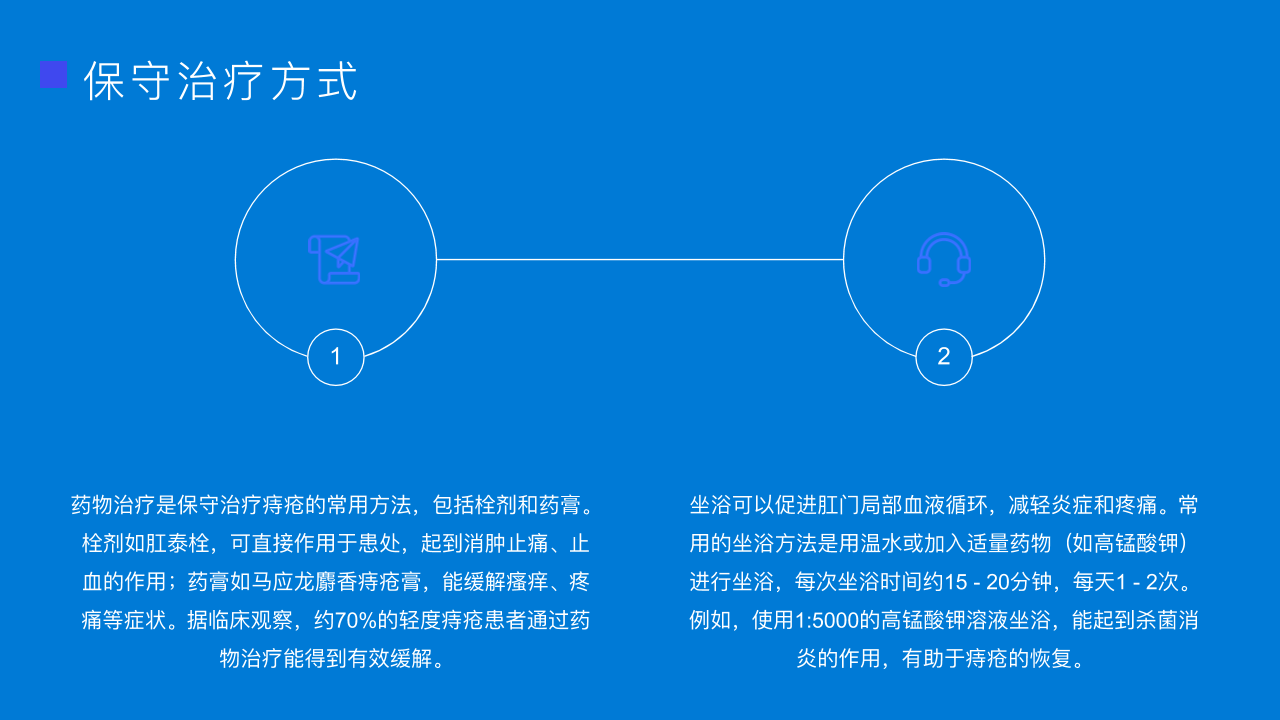 保守治疗方式

1

2

药物治疗是保守治疗痔疮的常用方法，包括栓剂和药膏。栓剂如肛泰栓，可直接作用于患处，起到消肿止痛、止血的作用；药膏如马应龙麝香痔疮膏，能缓解瘙痒、疼痛等症状。据临床观察，约70%的轻度痔疮患者通过药物治疗能得到有效缓解。

坐浴可以促进肛门局部血液循环，减轻炎症和疼痛。常用的坐浴方法是用温水或加入适量药物（如高锰酸钾）进行坐浴，每次坐浴时间约15 - 20分钟，每天1 - 2次。例如，使用1:5000的高锰酸钾溶液坐浴，能起到杀菌消炎的作用，有助于痔疮的恢复。